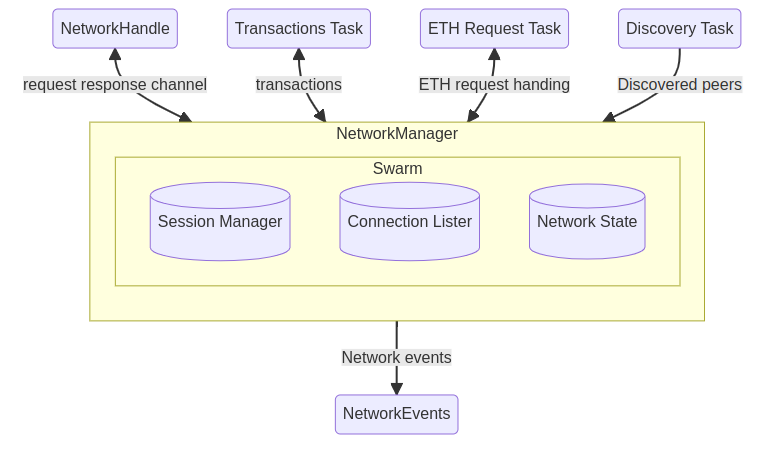 NetworkHandle

Transactions Task

ETH Request Task

Discovery Task

request response channel

transactions

ETH request handing

Discovered peers

NetworkManager

Swarm

Session Manager

Connection Lister

Network State

Network events

NetworkEvents